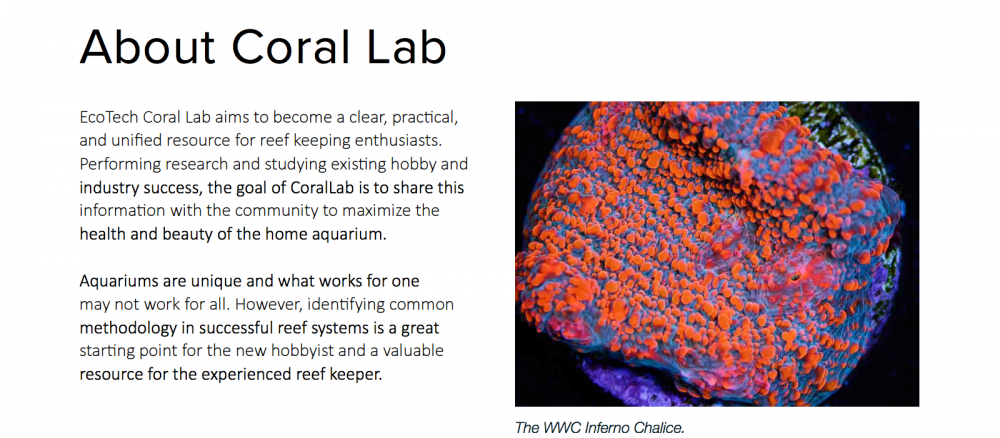 About Coral Lab

EcoTech Coral Lab aims to become a clear, practical, and unified resource for reef keeping enthusiasts. Performing research and studying existing hobby and industry success, the goal of CoralLab is to share this information with the community to maximize the health and beauty of the home aquarium.

Aquariums are unique and what works for one may not work for all. However, identifying common methodology in successful reef systems is a great starting point for the new hobbyist and a valuable resource for the experienced reef keeper.

The WWC Inferno Chalice.